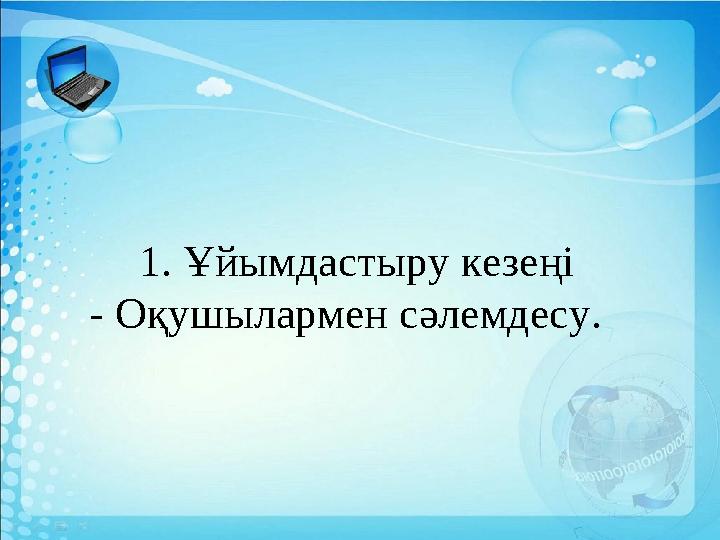 1. Ұйымдастыру кезеңі
- Оқушылармен сәлемдесу.